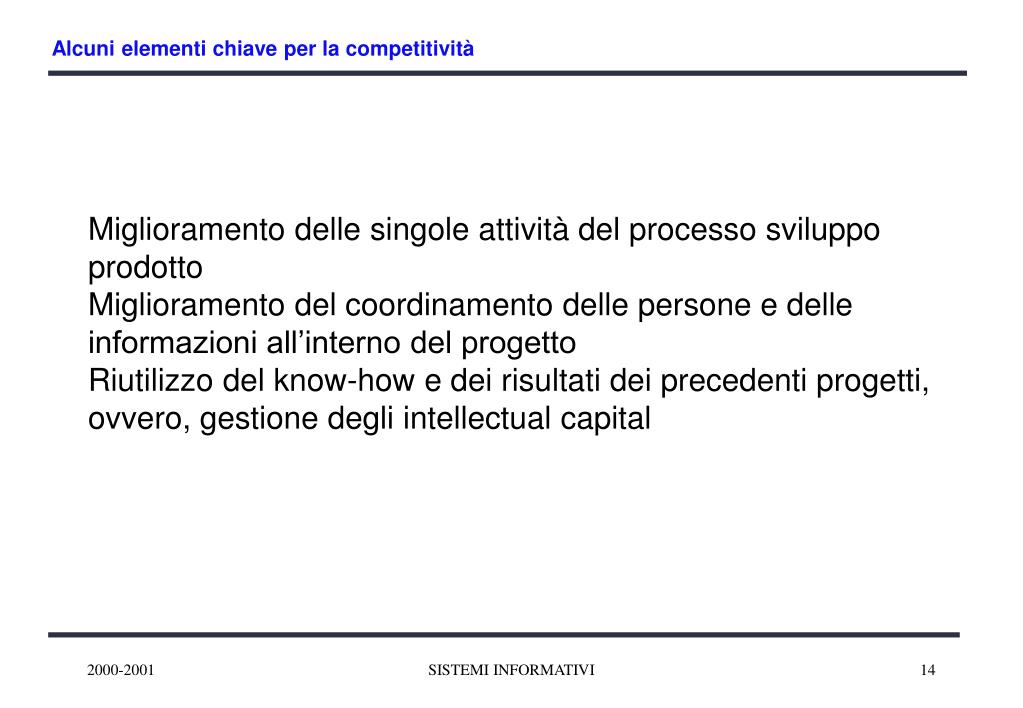 Alcuni elementi chiave per la competitività

Miglioramento delle singole attività del processo sviluppo prodotto

Miglioramento del coordinamento delle persone e delle informazioni all’interno del progetto

Riutilizzo del know-how e dei risultati dei precedenti progetti, ovvero, gestione degli intellectual capital

2000-2001

SISTEMI INFORMATIVI

14